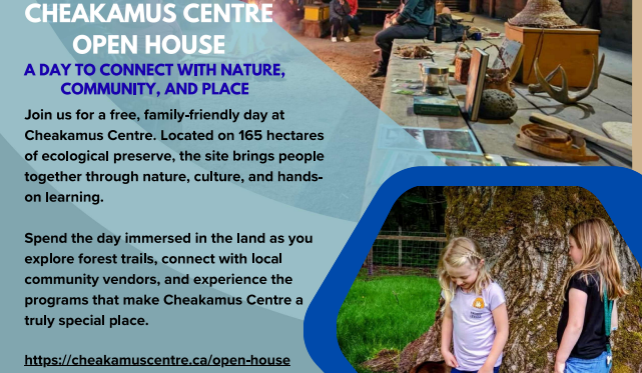 CHEAKAMUS CENTRE OPEN HOUSE

A DAY TO CONNECT WITH NATURE, COMMUNITY, AND PLACE

Join us for a free, family-friendly day at Cheakamus Centre. Located on 165 hectares of ecological preserve, the site brings people together through nature, culture, and hands-on learning.

Spend the day immersed in the land as you explore forest trails, connect with local community vendors, and experience the programs that make Cheakamus Centre a truly special place.

https://cheakamuscentre.ca/open-house